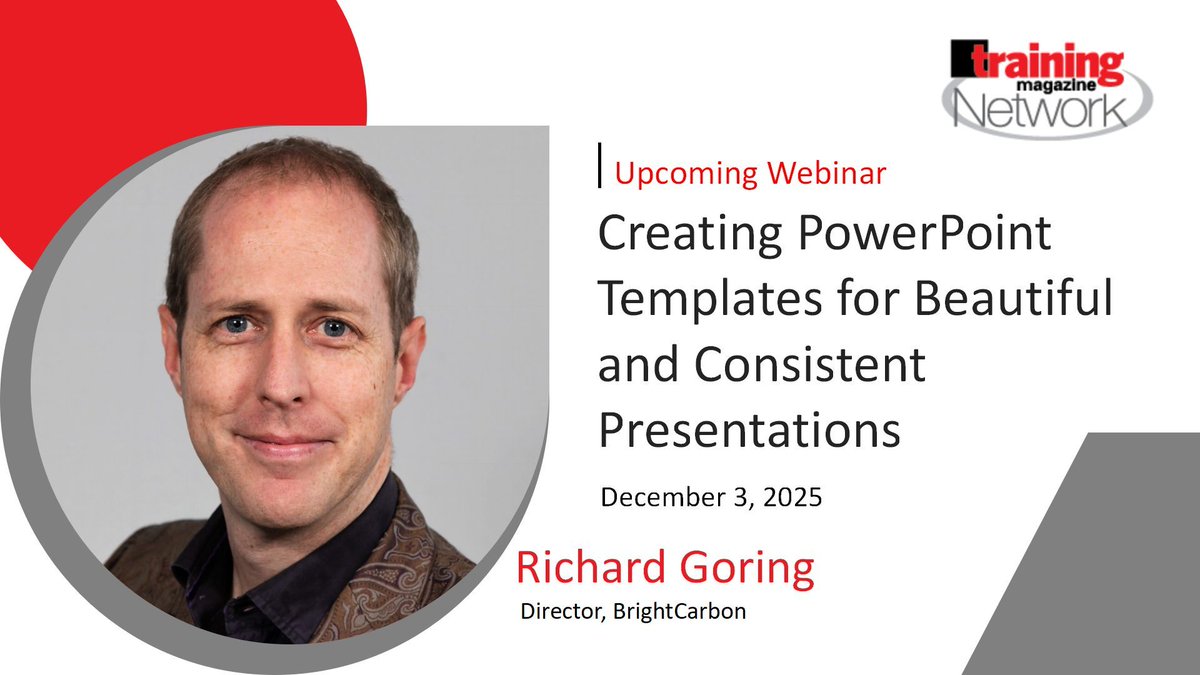 training magazine Network

Upcoming Webinar

Creating PowerPoint Templates for Beautiful and Consistent Presentations

December 3, 2025

Richard Goring

Director, BrightCarbon